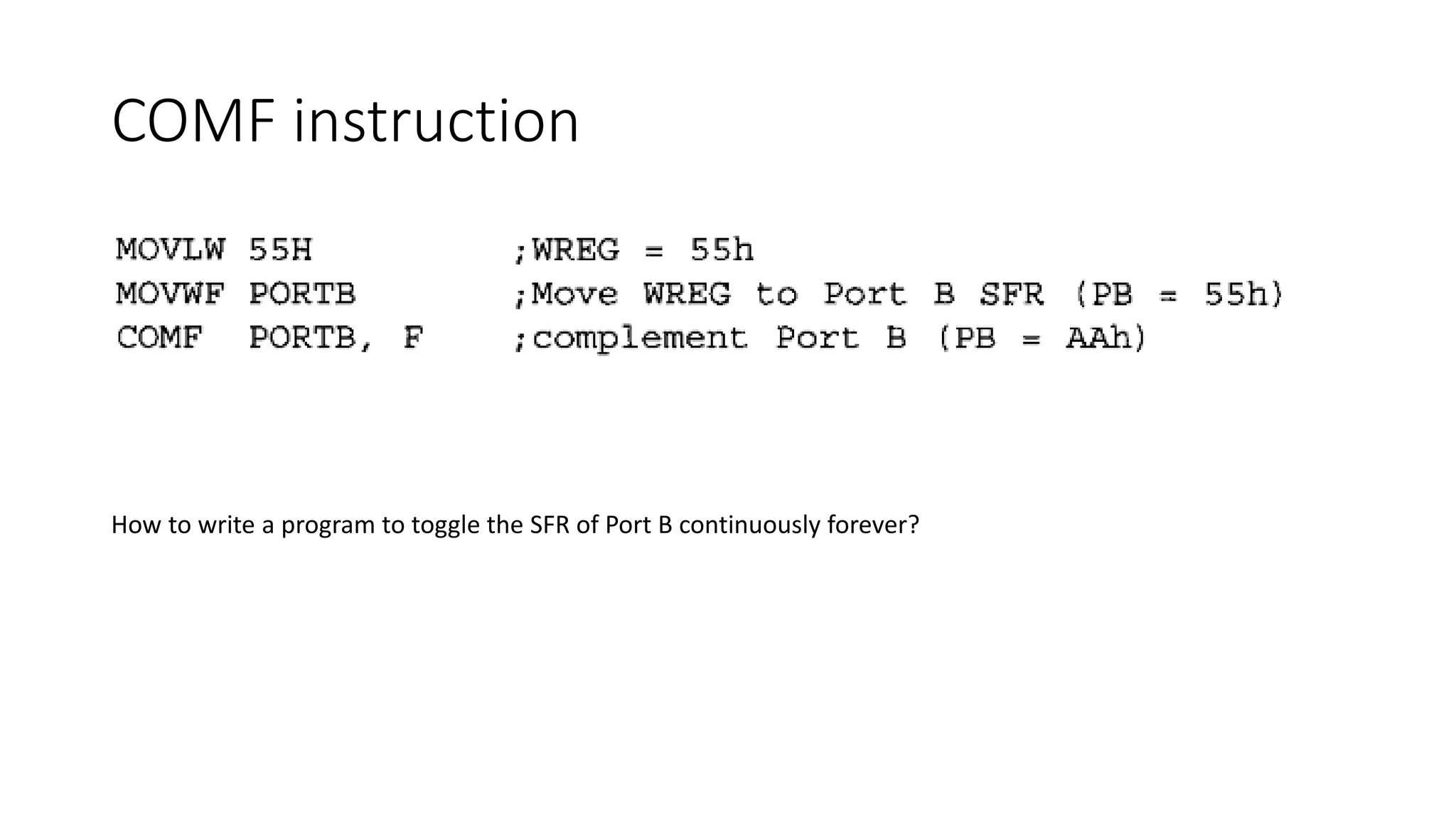 COMF instruction

MOVLW 55H ;WREG = 55h
MOVWF PORTB ;Move WREG to Port B SFR (PB = 55h)
COMF PORTB, F ;complement Port B (PB = AAh)

How to write a program to toggle the SFR of Port B continuously forever?